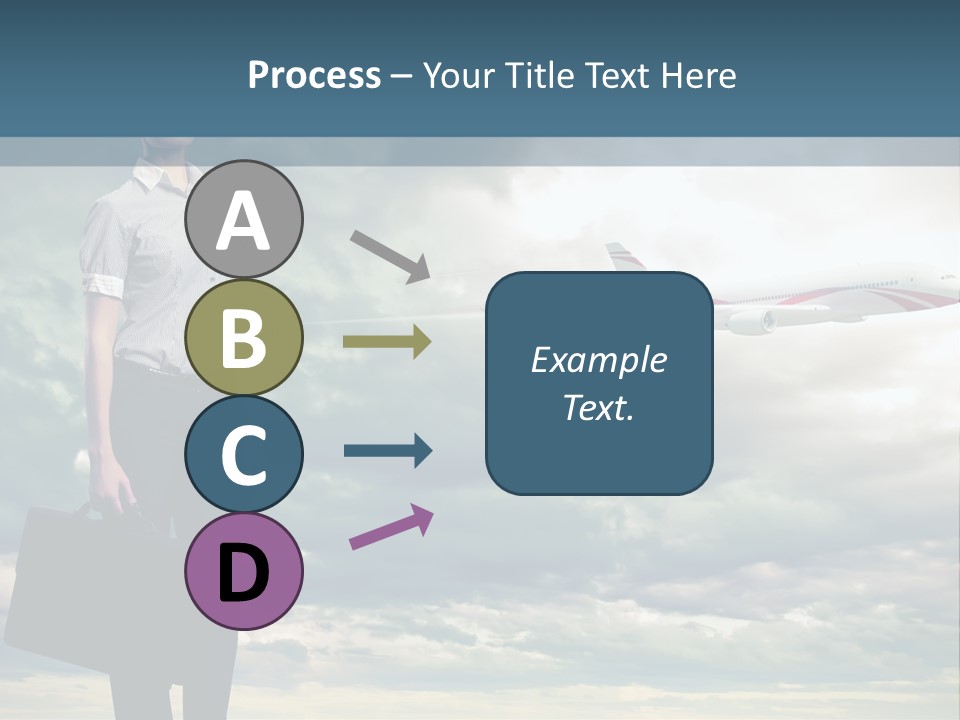 Process – Your Title Text Here

A

B

C

D

Example Text.